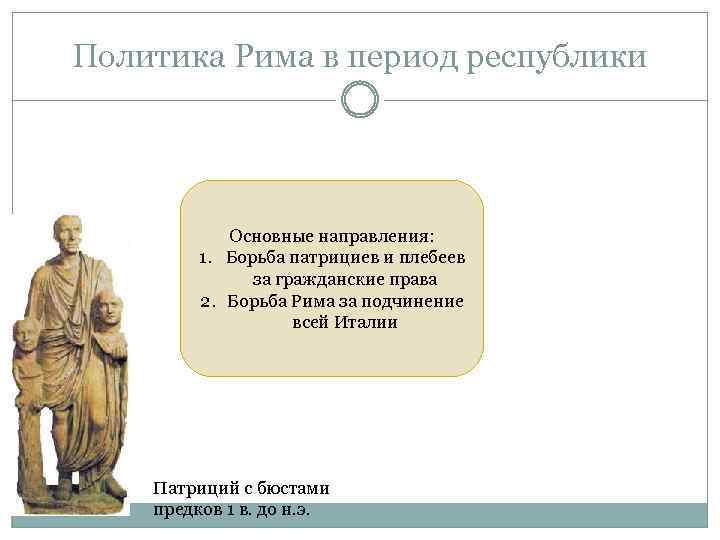 Политика Рима в период республики

Основные направления:
1. Борьба патрициев и плебеев за гражданские права
2. Борьба Рима за подчинение всей Италии

Патриций с бюстами предков 1 в. до н.э.